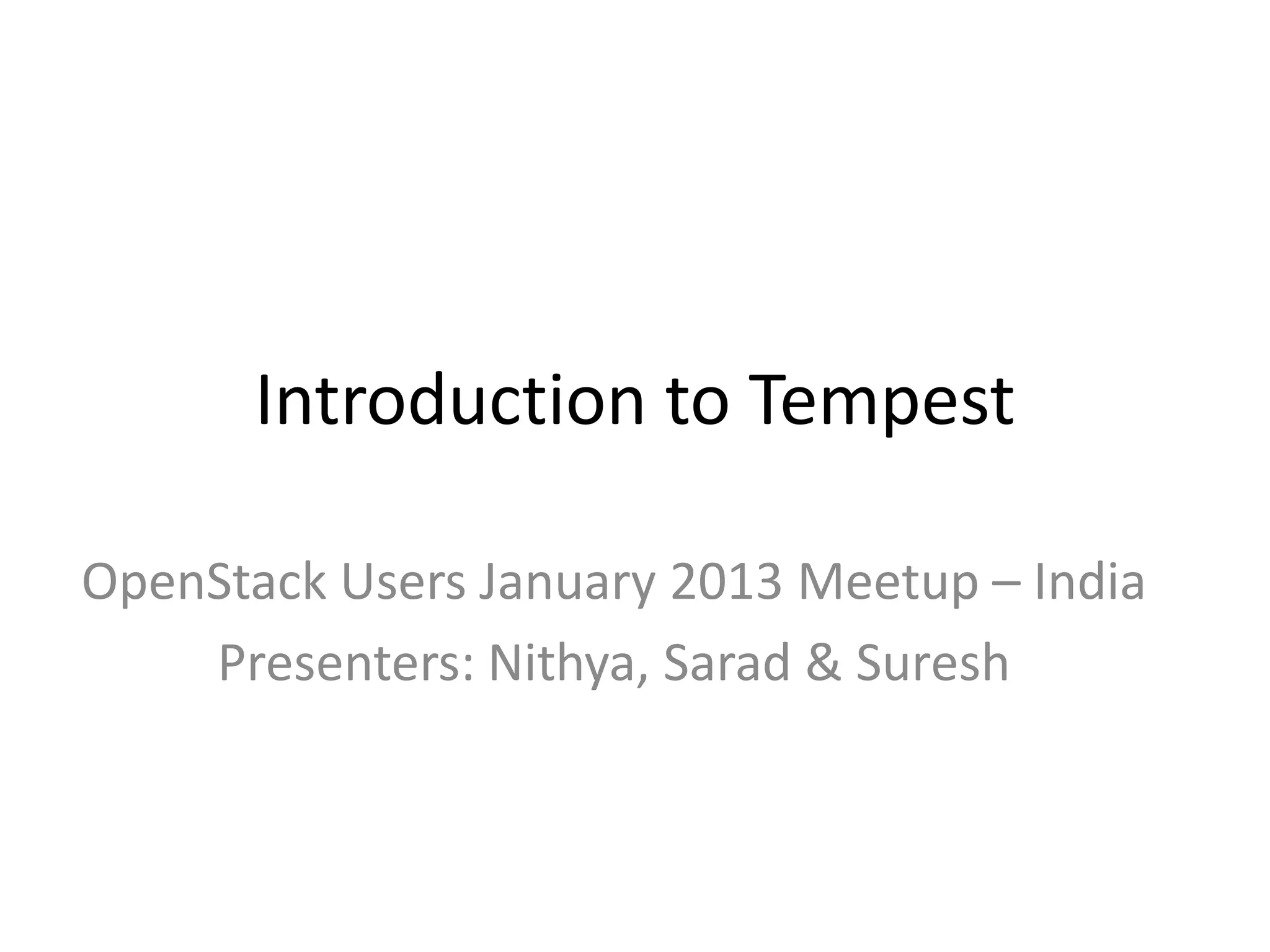 Introduction to Tempest

OpenStack Users January 2013 Meetup – India
Presenters: Nithya, Sarad & Suresh